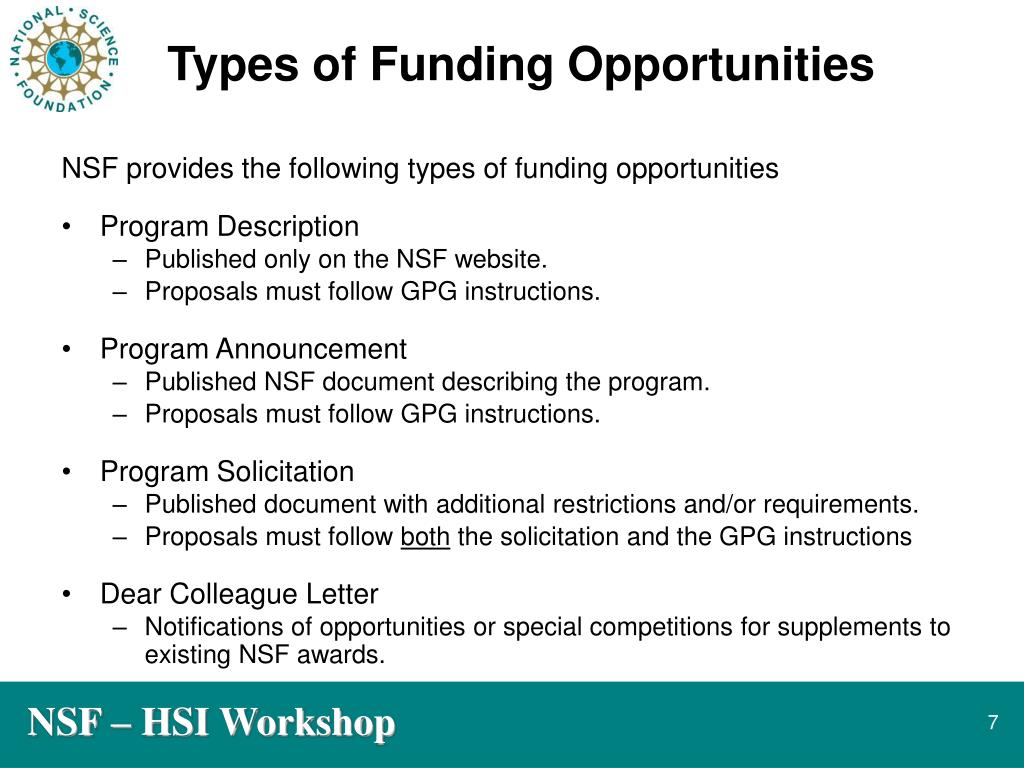 NATIONAL SCIENCE FOUNDATION

Types of Funding Opportunities

NSF provides the following types of funding opportunities

• Program Description
– Published only on the NSF website.
– Proposals must follow GPG instructions.

• Program Announcement
– Published NSF document describing the program.
– Proposals must follow GPG instructions.

• Program Solicitation
– Published document with additional restrictions and/or requirements.
– Proposals must follow both the solicitation and the GPG instructions

• Dear Colleague Letter
– Notifications of opportunities or special competitions for supplements to existing NSF awards.

NSF – HSI Workshop

7